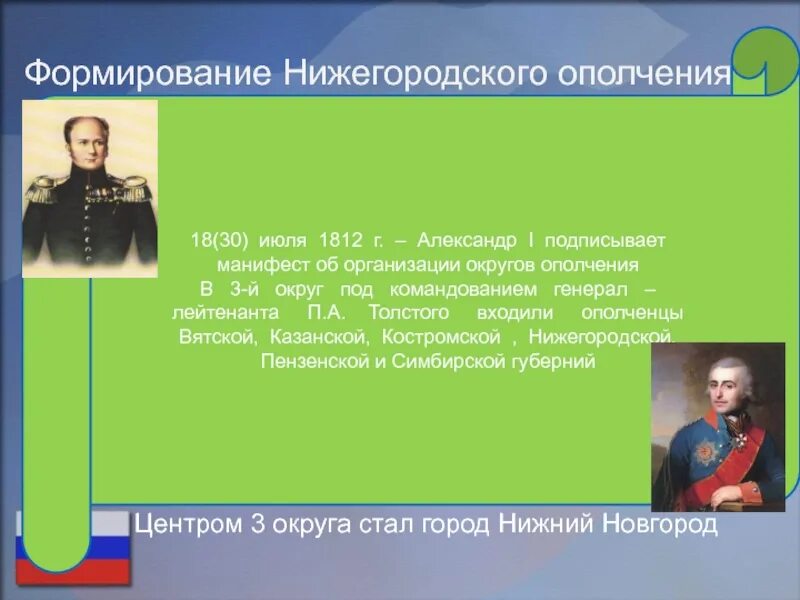 Формирование Нижегородского ополчения

18(30) июля 1812 г. – Александр I подписывает манифест об организации округов ополчения
В 3-й округ под командованием генерал – лейтенанта П.А. Толстого входили ополченцы Вятской, Казанской, Костромской , Нижегородской, Пензенской и Симбирской губерний

Центром 3 округа стал город Нижний Новгород